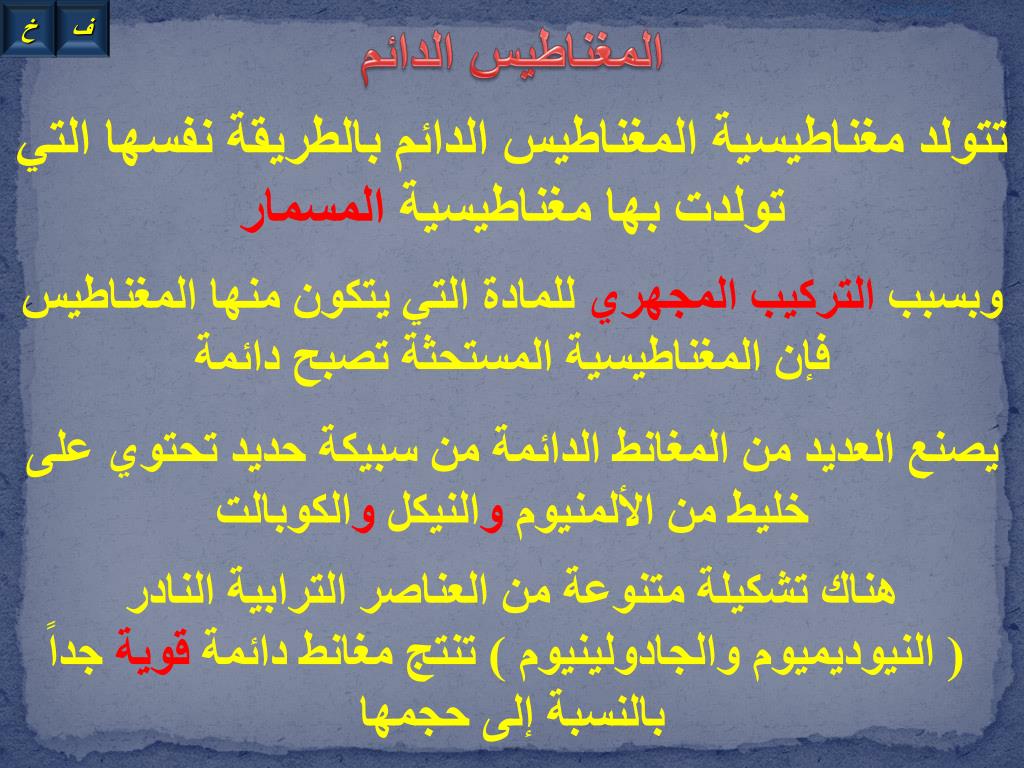 ف خ

المغناطيس الدائم

تتولد مغناطيسية المغناطيس الدائم بالطريقة نفسها التي تولدت بها مغناطيسية المسمار

وبسبب التركيب المجهري للمادة التي يتكون منها المغناطيس فإن المغناطيسية المستحثة تصبح دائمة

يصنع العديد من المغانط الدائمة من سبيكة حديد تحتوي على خليط من الألمنيوم والنيكل والكوبالت

هناك تشكيلة متنوعة من العناصر الترابية النادر ( النيوديميوم والجادولينيوم ) تنتج مغانط دائمة قوية جداً بالنسبة إلى حجمها